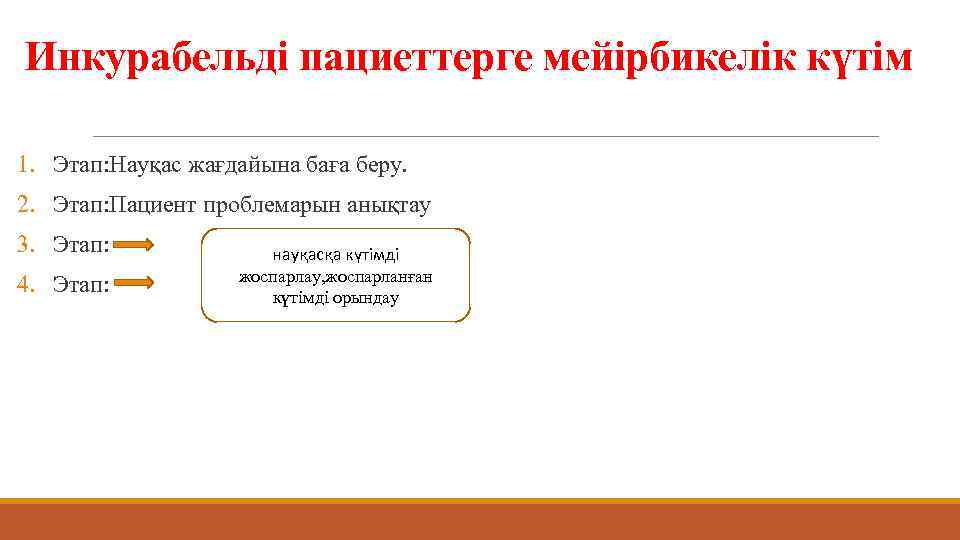 Инкурабельді пациеттерге мейірбикелік күтім

1. Этап:Науқас жағдайына баға беру.
2. Этап:Пациент проблемарын анықтау
3. Этап:
4. Этап:

науқасқа күтімді жоспарлау,жоспарланған күтімді орындау